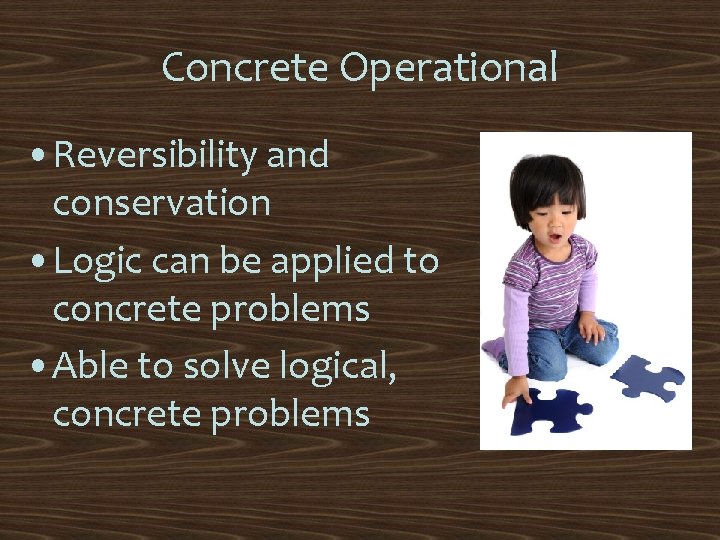 Concrete Operational

• Reversibility and conservation
• Logic can be applied to concrete problems
• Able to solve logical, concrete problems